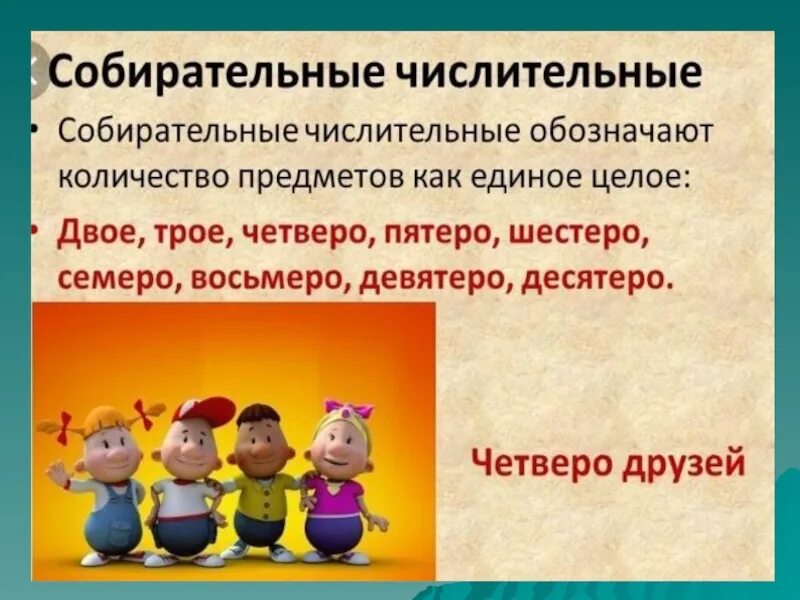 Собирательные числительные

• Собирательные числительные обозначают количество предметов как единое целое:

• Двое, трое, четверо, пятеро, шестеро, семеро, восьмеро, девятеро, десятеро.

Четверо друзей